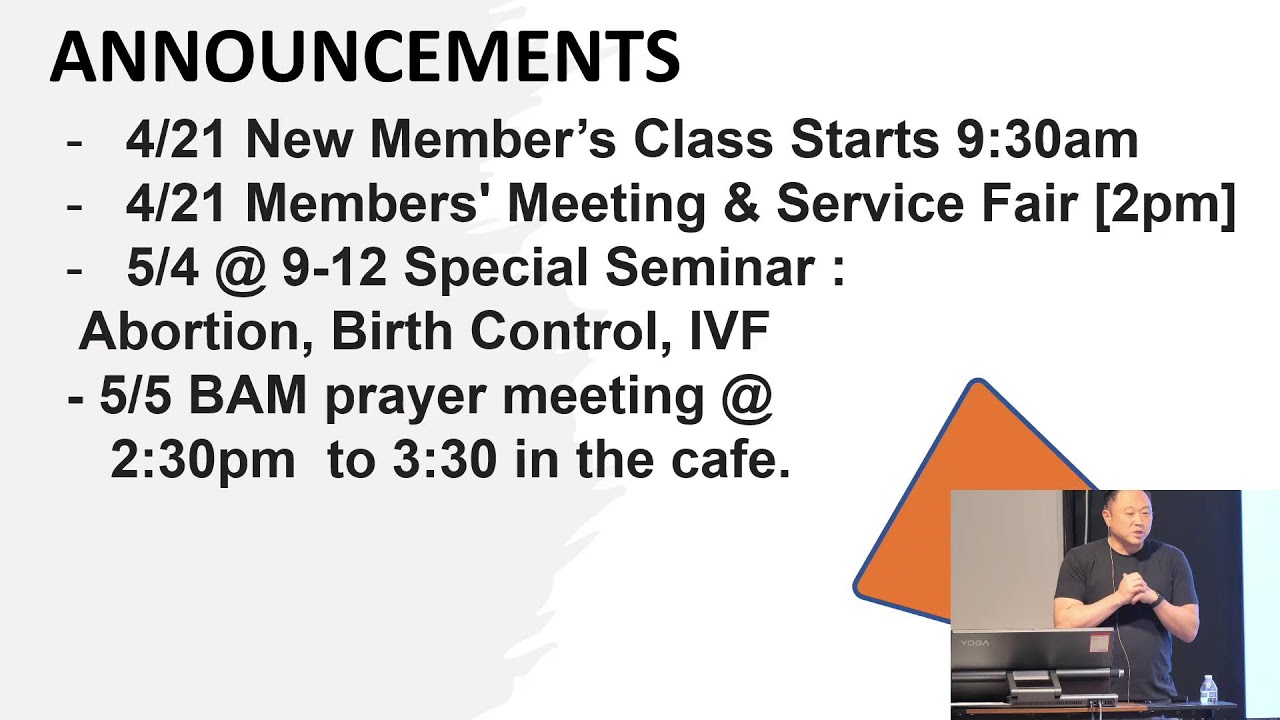 ANNOUNCEMENTS

- 4/21 New Member’s Class Starts 9:30am
- 4/21 Members' Meeting & Service Fair [2pm]
- 5/4 @ 9-12 Special Seminar : Abortion, Birth Control, IVF
- 5/5 BAM prayer meeting @ 2:30pm to 3:30 in the cafe.

YOGA